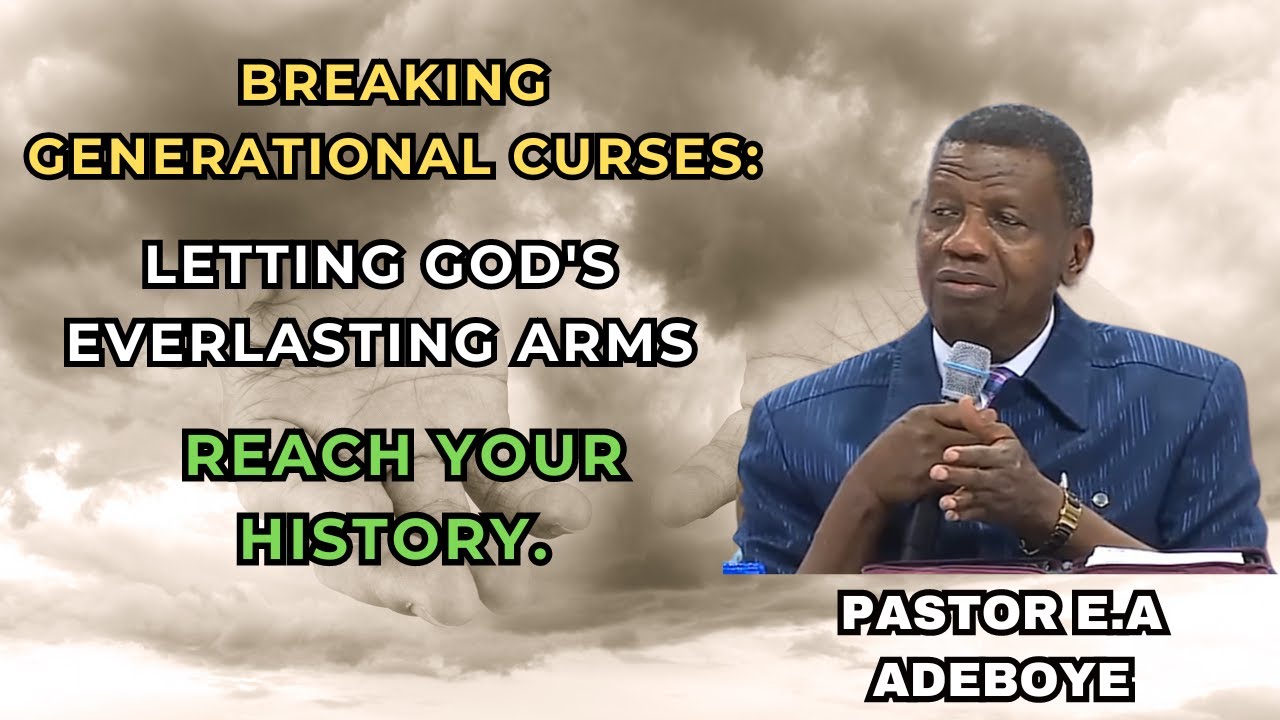 BREAKING GENERATIONAL CURSES:

LETTING GOD'S EVERLASTING ARMS

REACH YOUR HISTORY.

PASTOR E.A ADEBOYE